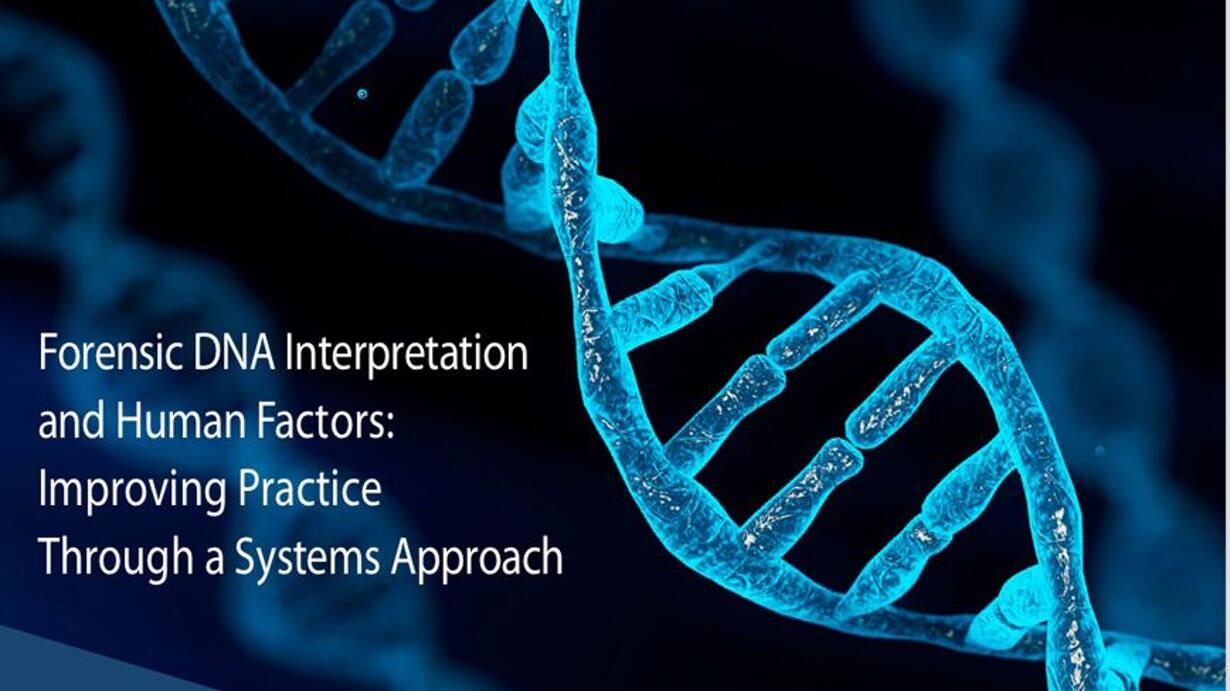 Forensic DNA Interpretation and Human Factors: Improving Practice Through a Systems Approach